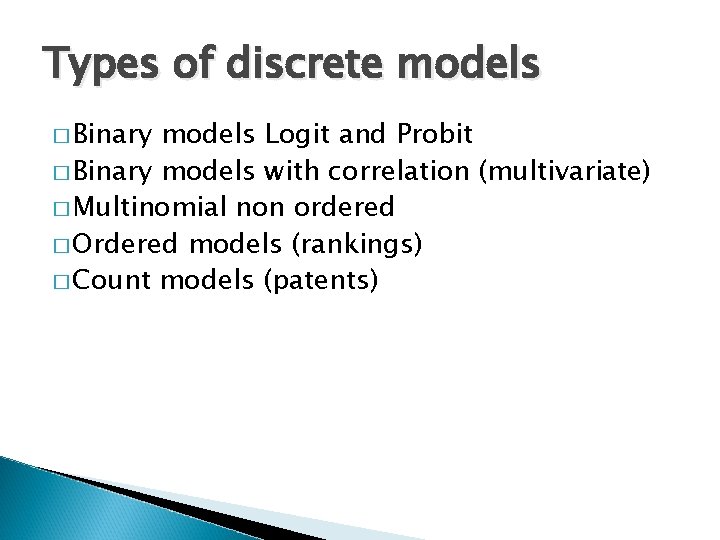 Types of discrete models

□ Binary models Logit and Probit
□ Binary models with correlation (multivariate)
□ Multinomial non ordered
□ Ordered models (rankings)
□ Count models (patents)